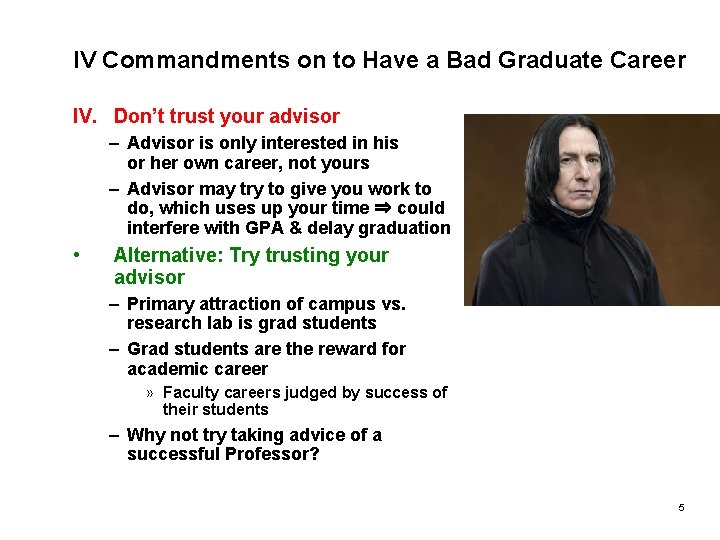 IV Commandments on to Have a Bad Graduate Career

IV. Don't trust your advisor

– Advisor is only interested in his or her own career, not yours

– Advisor may try to give you work to do, which uses up your time ⇒ could interfere with GPA & delay graduation

• Alternative: Try trusting your advisor

– Primary attraction of campus vs. research lab is grad students

– Grad students are the reward for academic career

» Faculty careers judged by success of their students

– Why not try taking advice of a successful Professor?

5